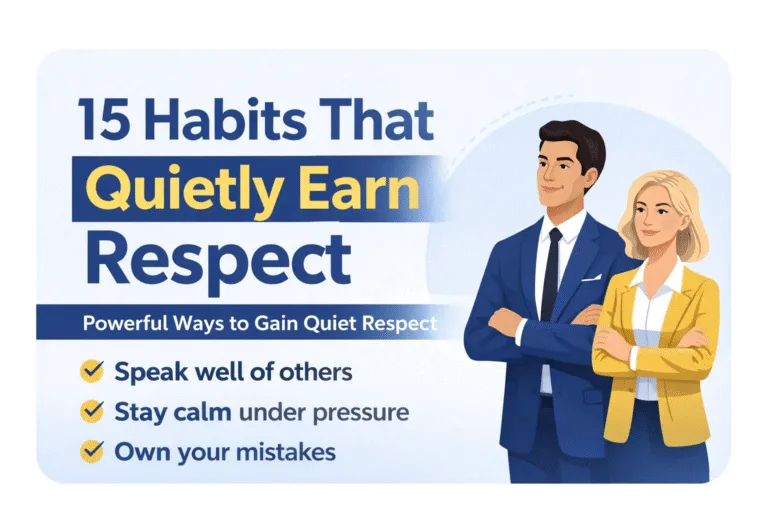 15 Habits That
Quietly Earn
Respect

Powerful Ways to Gain Quiet Respect

Speak well of others
Stay calm under pressure
Own your mistakes